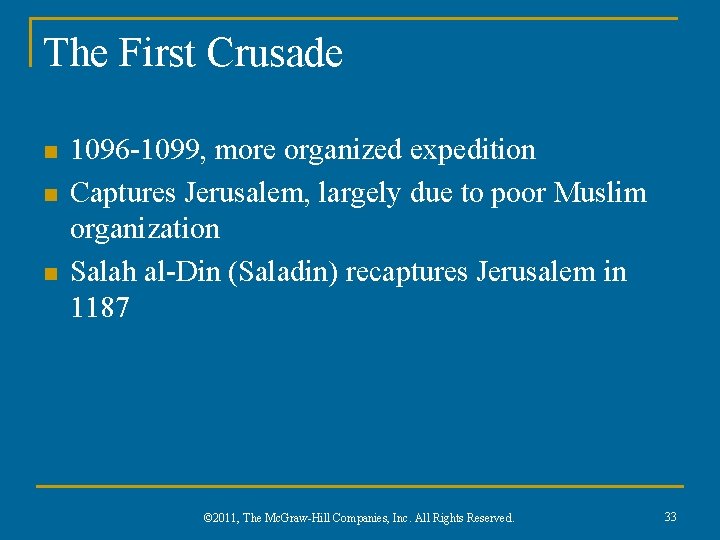 The First Crusade

- 1096-1099, more organized expedition
- Captures Jerusalem, largely due to poor Muslim organization
- Salah al-Din (Saladin) recaptures Jerusalem in 1187

©2011, The McGraw-Hill Companies, Inc. All Rights Reserved.

33